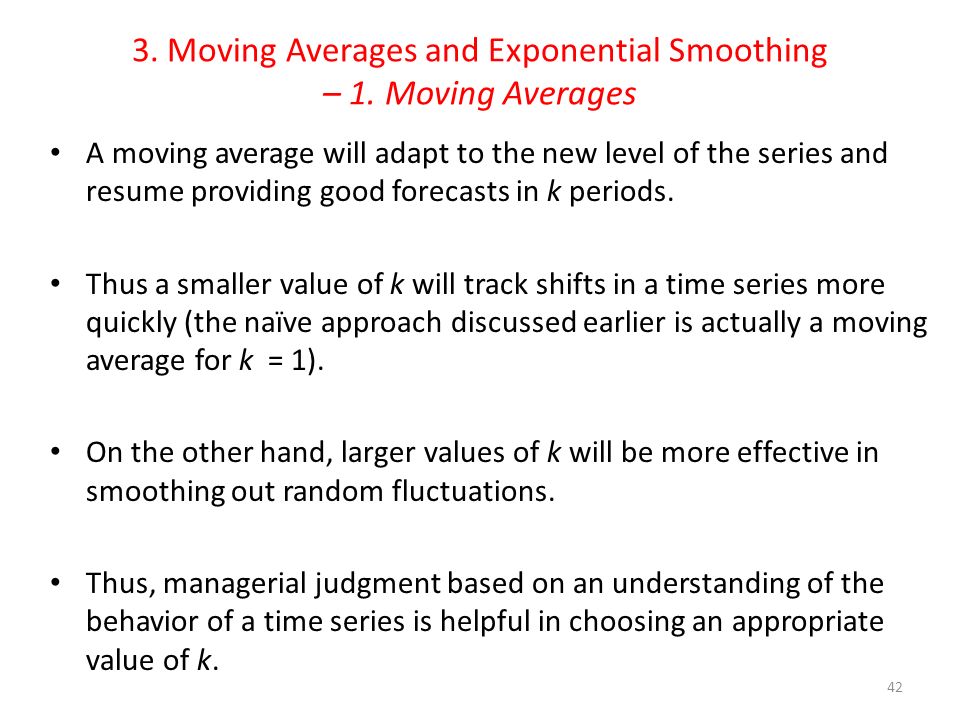 3. Moving Averages and Exponential Smoothing – 1. Moving Averages

• A moving average will adapt to the new level of the series and resume providing good forecasts in $k$ periods.

• Thus a smaller value of $k$ will track shifts in a time series more quickly (the naïve approach discussed earlier is actually a moving average for $k = 1$).

• On the other hand, larger values of $k$ will be more effective in smoothing out random fluctuations.

• Thus, managerial judgment based on an understanding of the behavior of a time series is helpful in choosing an appropriate value of $k$.

42